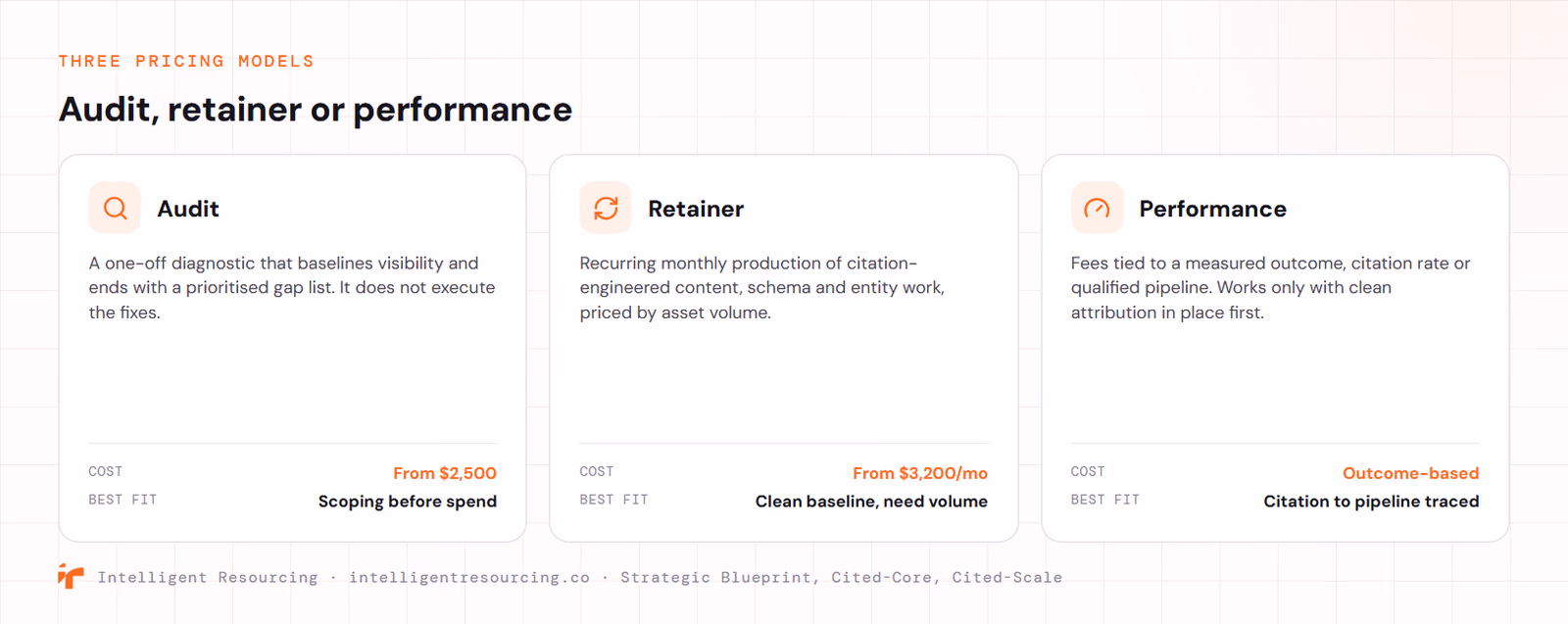 THREE PRICING MODELS

Audit, retainer or performance

Audit

A one-off diagnostic that baselines visibility and ends with a prioritised gap list. It does not execute the fixes.

COST From $2,500

BEST FIT Scoping before spend

Retainer

Recurring monthly production of citation-engineered content, schema and entity work, priced by asset volume.

COST From $3,200/mo

BEST FIT Clean baseline, need volume

Performance

Fees tied to a measured outcome, citation rate or qualified pipeline. Works only with clean attribution in place first.

COST Outcome-based

BEST FIT Citation to pipeline traced

Intelligent Resourcing · intelligentresourcing.co · Strategic Blueprint, Cited-Core, Cited-Scale